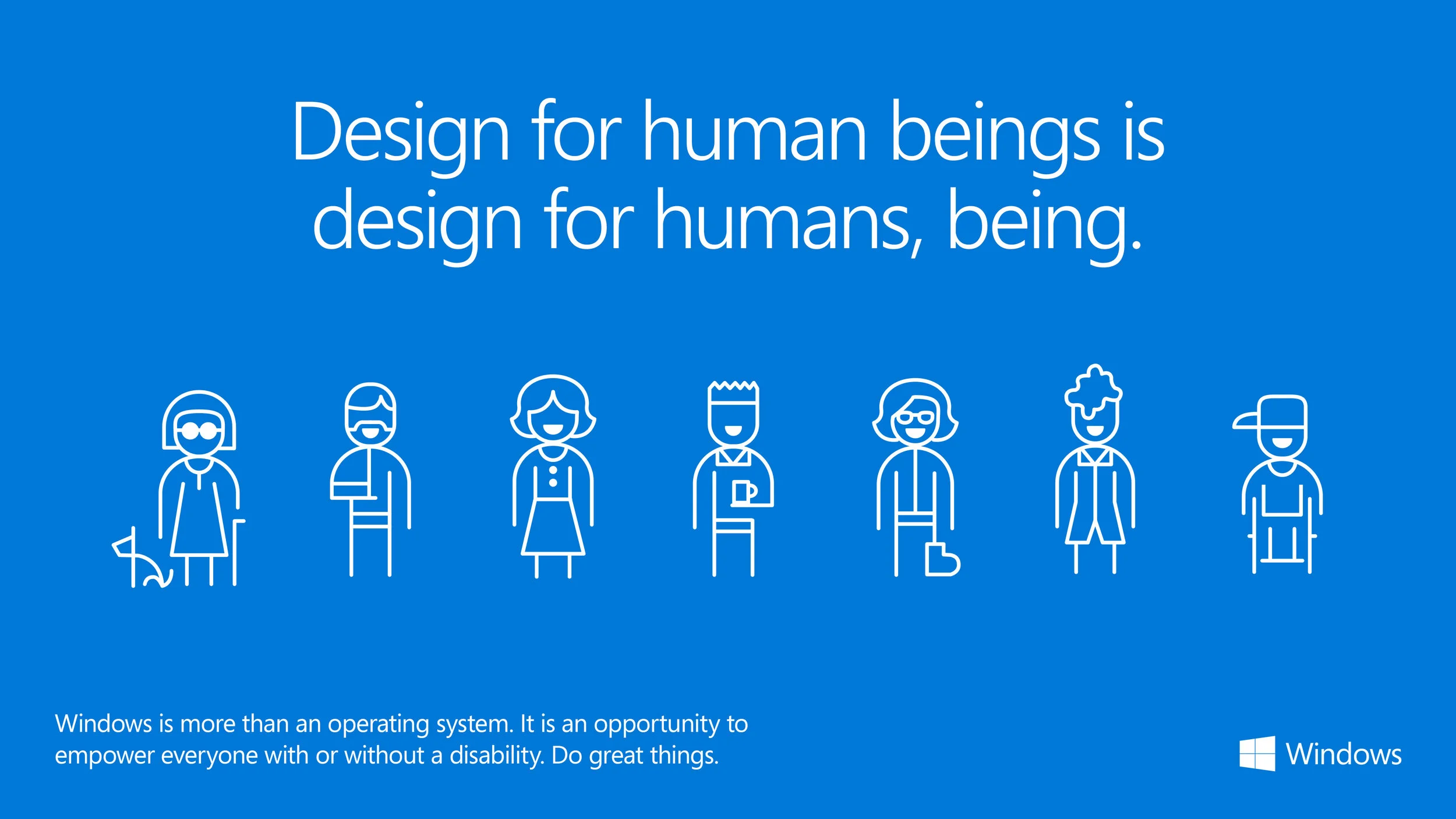 Design for human beings is design for humans, being.

Windows is more than an operating system. It is an opportunity to empower everyone with or without a disability. Do great things.

Windows